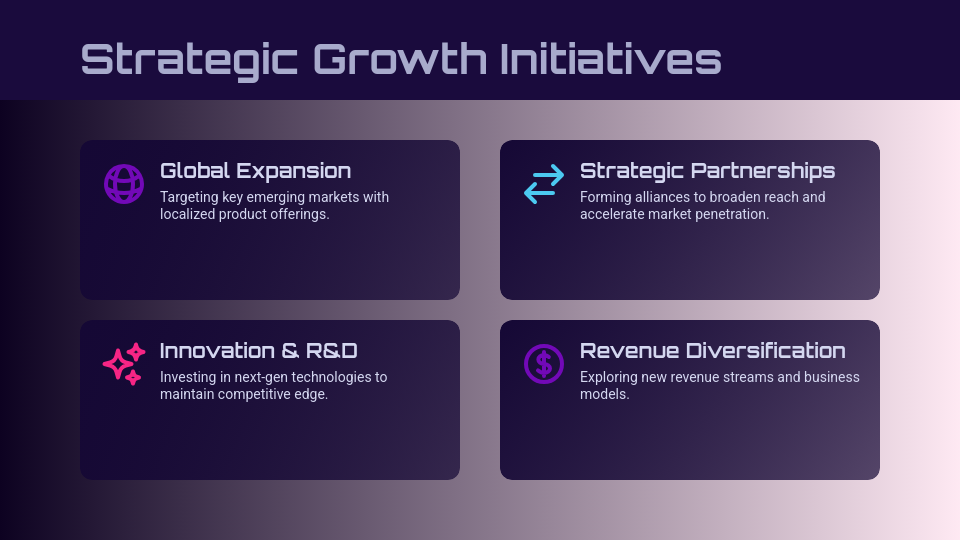 Strategic Growth Initiatives

Global Expansion
Targeting key emerging markets with localized product offerings.

Strategic Partnerships
Forming alliances to broaden reach and accelerate market penetration.

Innovation & R&D
Investing in next-gen technologies to maintain competitive edge.

Revenue Diversification
Exploring new revenue streams and business models.